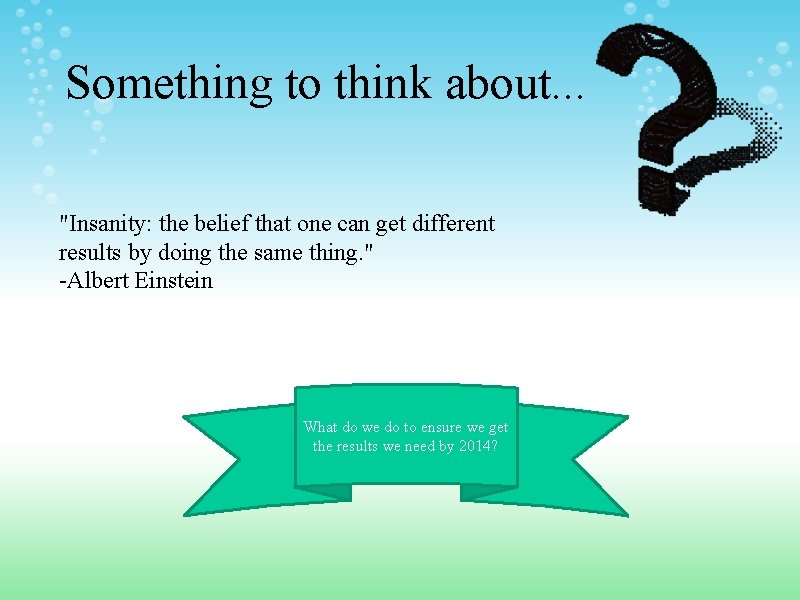 Something to think about...

"Insanity: the belief that one can get different results by doing the same thing."
-Albert Einstein

What do we do to ensure we get the results we need by 2014?